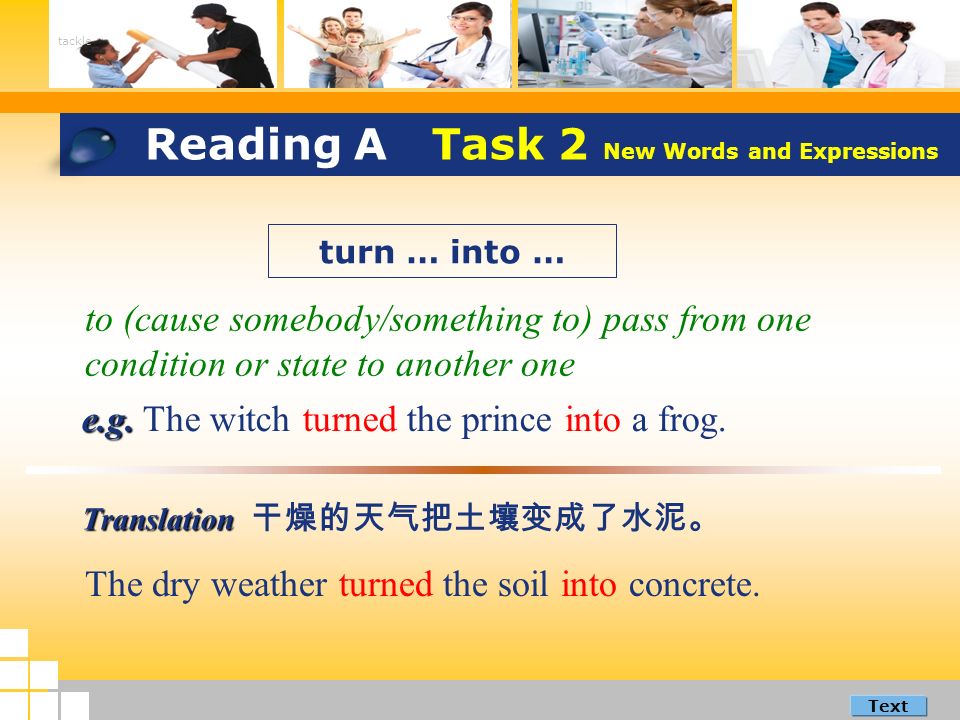 tackle

Reading A Task 2 New Words and Expressions

turn … into …

to (cause somebody/something to) pass from one condition or state to another one

e.g. The witch turned the prince into a frog.

Translation 干燥的天气把土壤变成了水泥。

The dry weather turned the soil into concrete.

Text